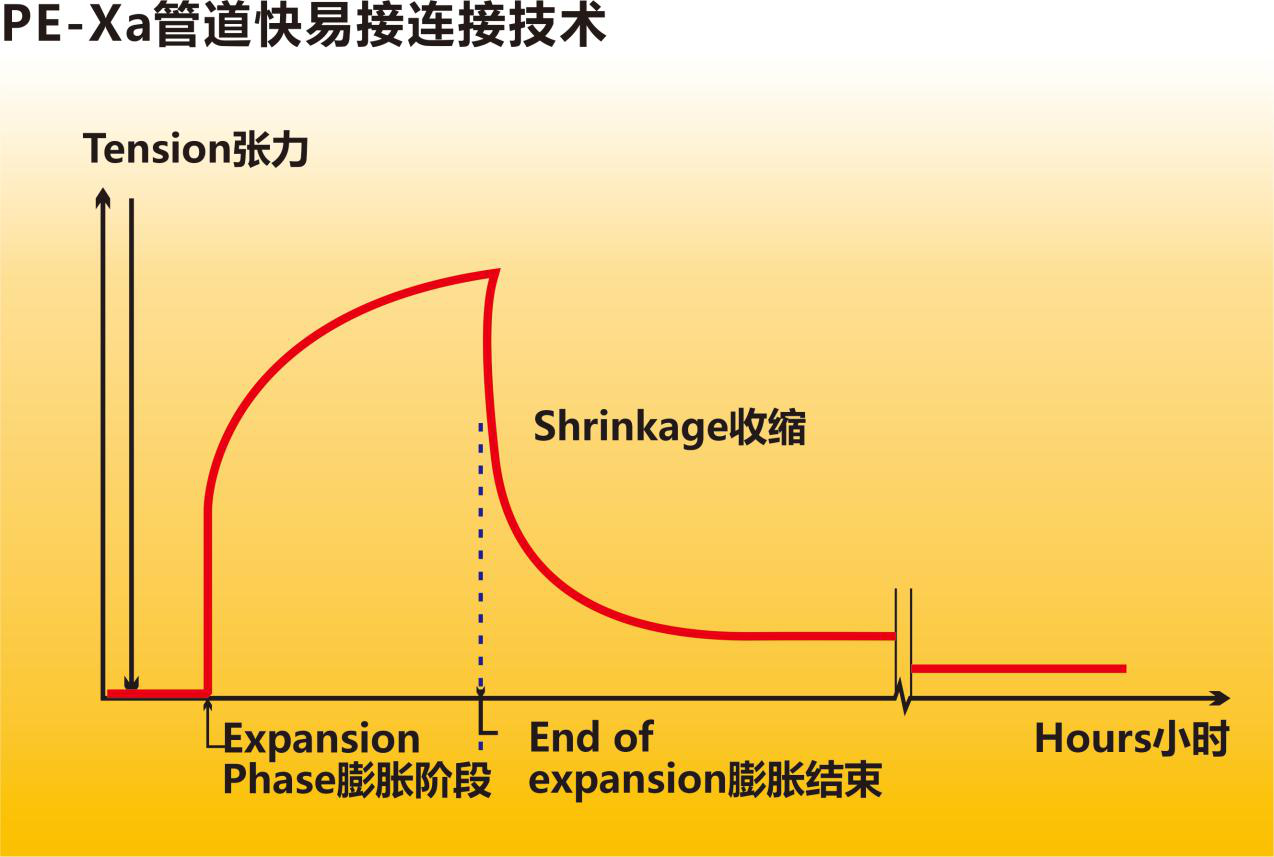 PE-Xa管道快易接连接技术

Tension张力

Shrinkage收缩

Expansion Phase膨胀阶段

End of expansion膨胀结束

Hours小时